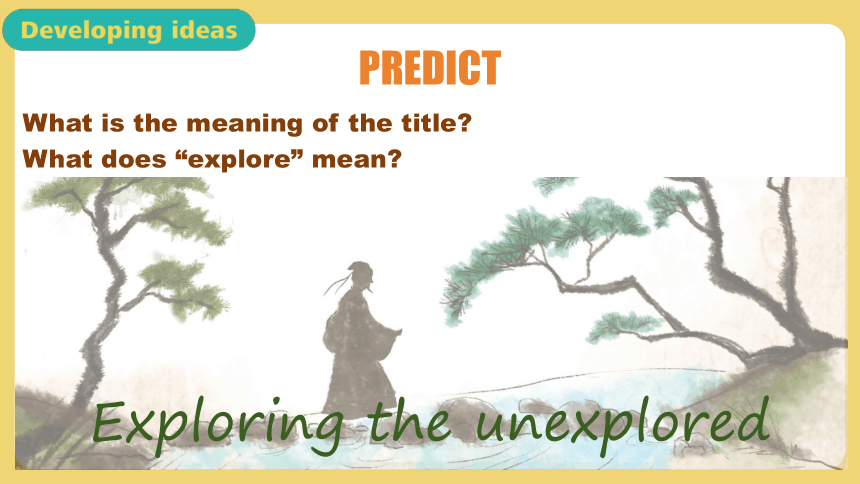 Developing ideas

PREDICT

What is the meaning of the title?
What does “explore” mean?

Exploring the unexplored